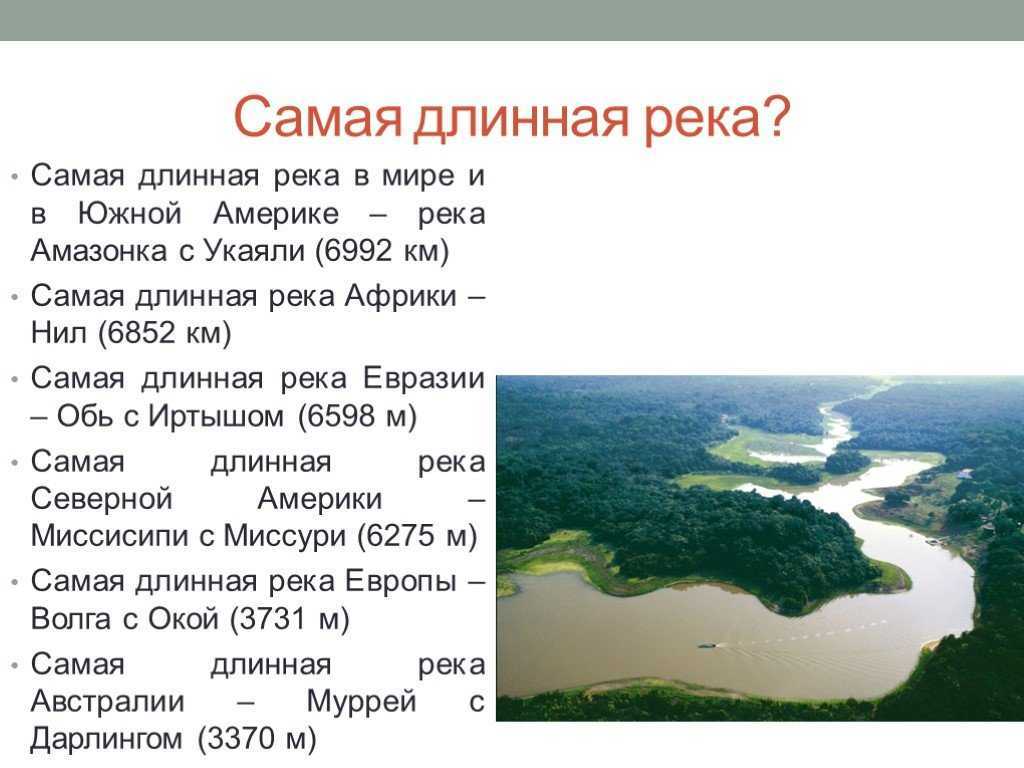 Самая длинная река?

• Самая длинная река в мире и в Южной Америке – река Амазонка с Укаяли (6992 км)
• Самая длинная река Африки – Нил (6852 км)
• Самая длинная река Евразии – Обь с Иртышом (6598 м)
• Самая длинная река Северной Америки – Миссисипи с Миссури (6275 м)
• Самая длинная река Европы – Волга с Окой (3731 м)
• Самая длинная река Австралии – Муррей с Дарлингом (3370 м)